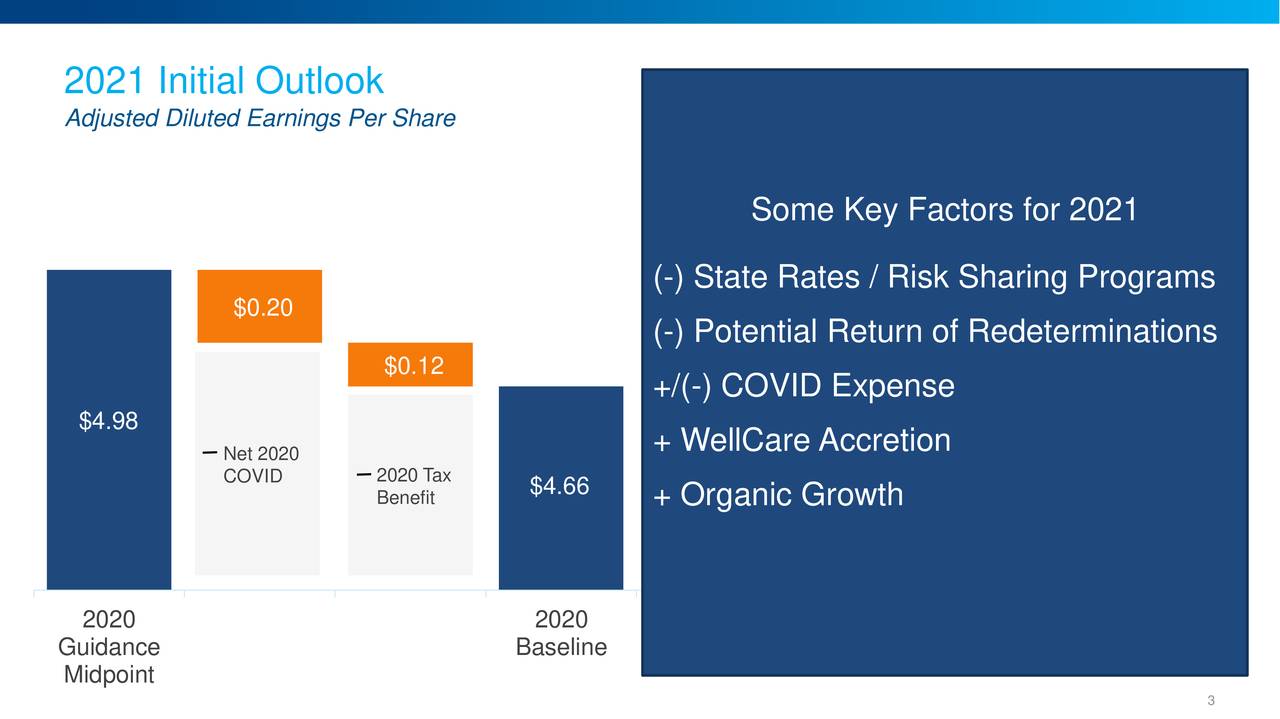 2021 Initial Outlook
Adjusted Diluted Earnings Per Share

$4.98

$0.20

– Net 2020 COVID

$0.12

– 2020 Tax Benefit

$4.66

2020 Guidance Midpoint

2020 Baseline

Some Key Factors for 2021

(-) State Rates / Risk Sharing Programs

(-) Potential Return of Redeterminations

+/(-) COVID Expense

+ WellCare Accretion

+ Organic Growth

3